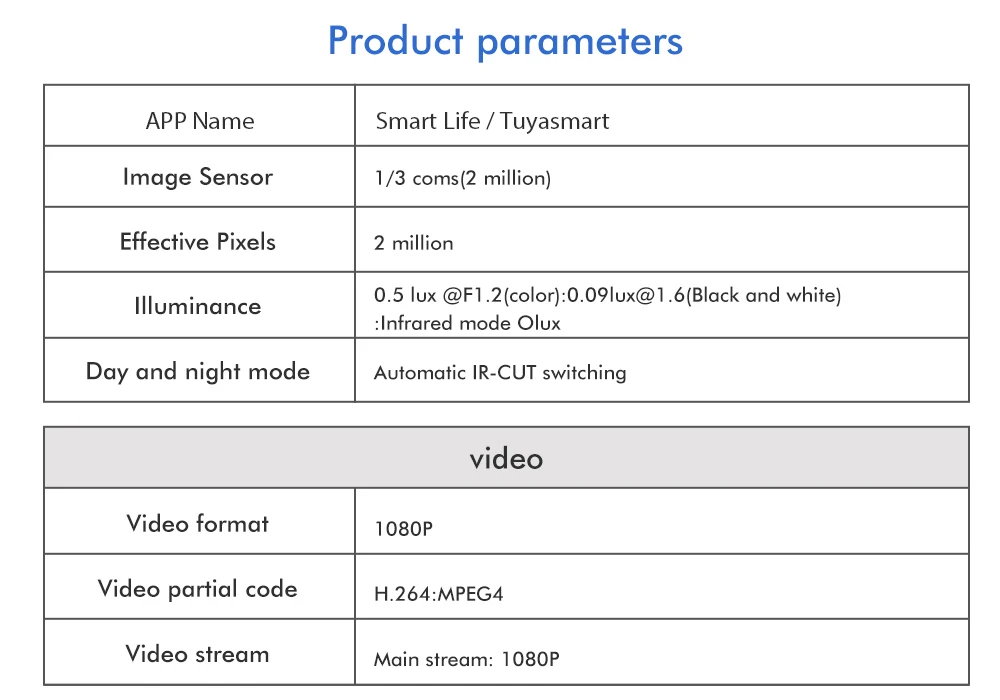 Product parameters

| APP Name | Smart Life / Tuyasmart |
|---|---|
| Image Sensor | 1/3 coms(2 million) |
| Effective Pixels | 2 million |
| Illuminance | 0.5 lux @F1.2(color):0.09lux@1.6(Black and white) :Infrared mode Olux |
| Day and night mode | Automatic IR-CUT switching |

| video | |
|---|---|
| Video format | 1080P |
| Video partial code | H.264:MPEG4 |
| Video stream | Main stream: 1080P |